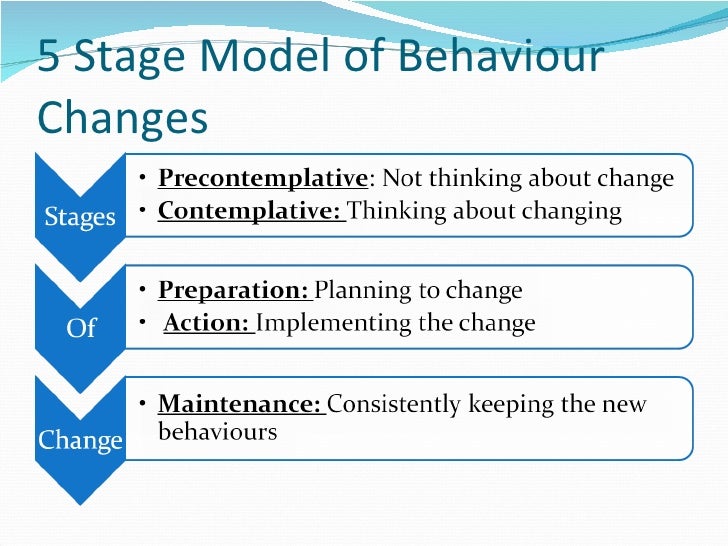 5 Stage Model of Behaviour Changes

Stages

• Precontemplative: Not thinking about change
• Contemplative: Thinking about changing

Of

• Preparation: Planning to change
• Action: Implementing the change

Change

• Maintenance: Consistently keeping the new behaviours